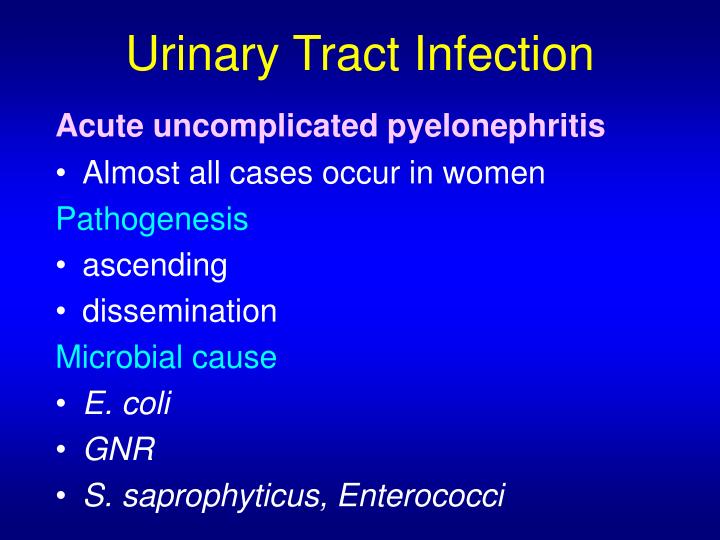 Urinary Tract Infection

Acute uncomplicated pyelonephritis

• Almost all cases occur in women

Pathogenesis

• ascending

• dissemination

Microbial cause

• E. coli

• GNR

• S. saprophyticus, Enterococci